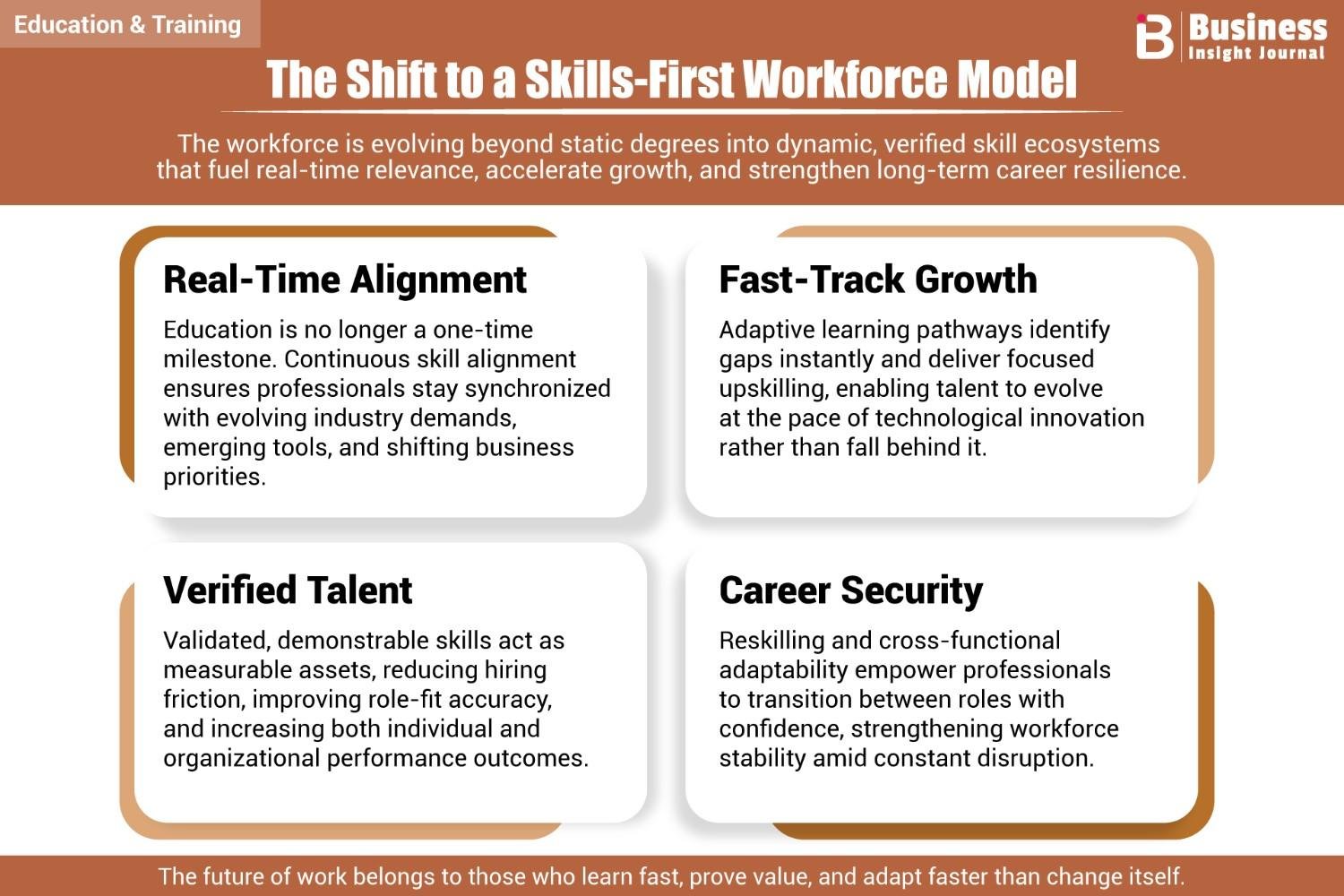 Education & Training

Business Insight Journal

The Shift to a Skills-First Workforce Model

The workforce is evolving beyond static degrees into dynamic, verified skill ecosystems that fuel real-time relevance, accelerate growth, and strengthen long-term career resilience.

Real-Time Alignment

Education is no longer a one-time milestone. Continuous skill alignment ensures professionals stay synchronized with evolving industry demands, emerging tools, and shifting business priorities.

Fast-Track Growth

Adaptive learning pathways identify gaps instantly and deliver focused upskilling, enabling talent to evolve at the pace of technological innovation rather than fall behind it.

Verified Talent

Validated, demonstrable skills act as measurable assets, reducing hiring friction, improving role-fit accuracy, and increasing both individual and organizational performance outcomes.

Career Security

Reskilling and cross-functional adaptability empower professionals to transition between roles with confidence, strengthening workforce stability amid constant disruption.

The future of work belongs to those who learn fast, prove value, and adapt faster than change itself.